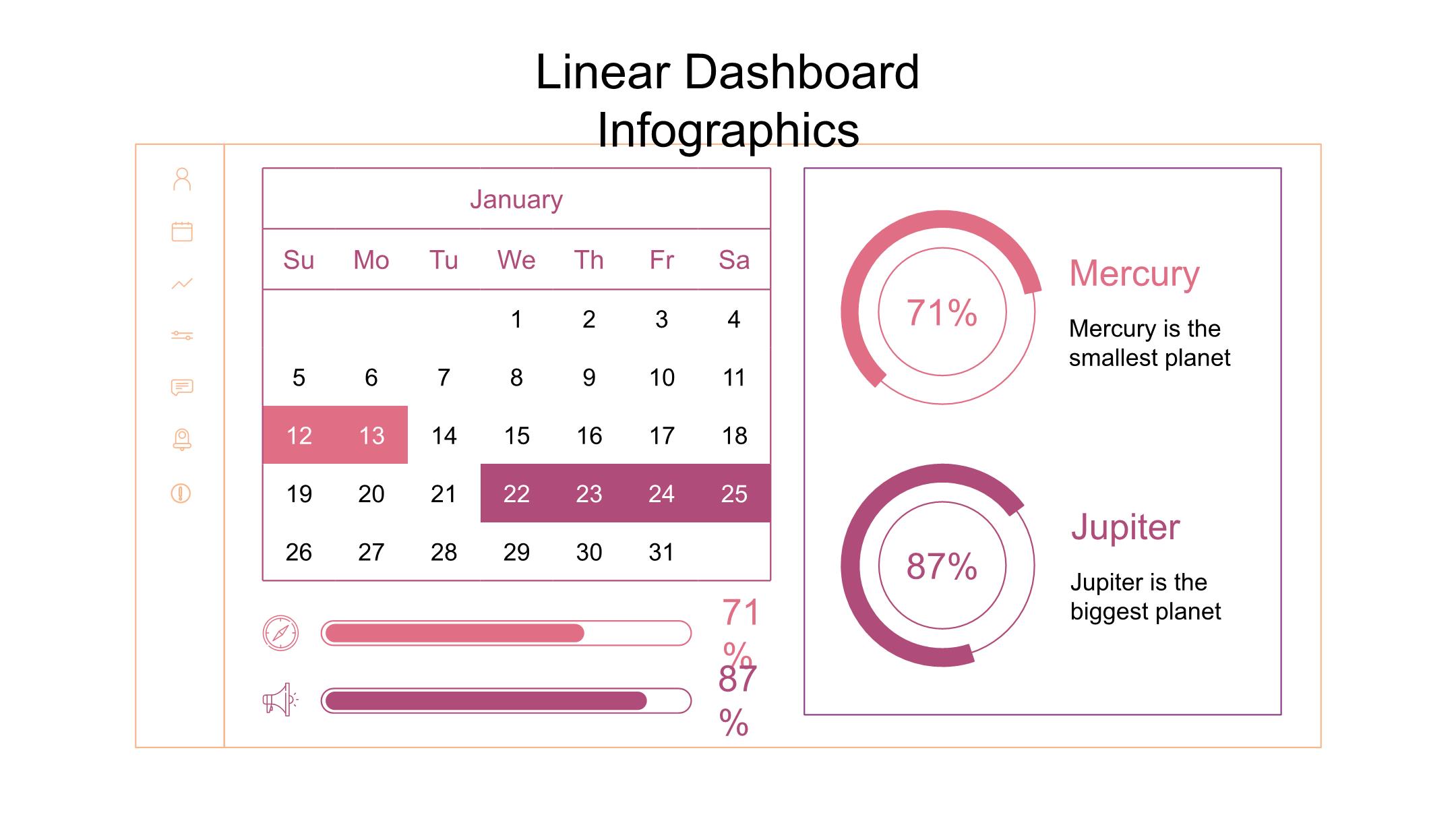 Linear Dashboard Infographics

January

| Su | Mo | Tu | We | Th | Fr | Sa |
|---|---|---|---|---|---|---|
| | | | 1 | 2 | 3 | 4 |
| 5 | 6 | 7 | 8 | 9 | 10 | 11 |
| 12 | 13 | 14 | 15 | 16 | 17 | 18 |
| 19 | 20 | 21 | 22 | 23 | 24 | 25 |
| 26 | 27 | 28 | 29 | 30 | 31 | |

71%

87%

71%

Mercury

Mercury is the smallest planet

87%

Jupiter

Jupiter is the biggest planet